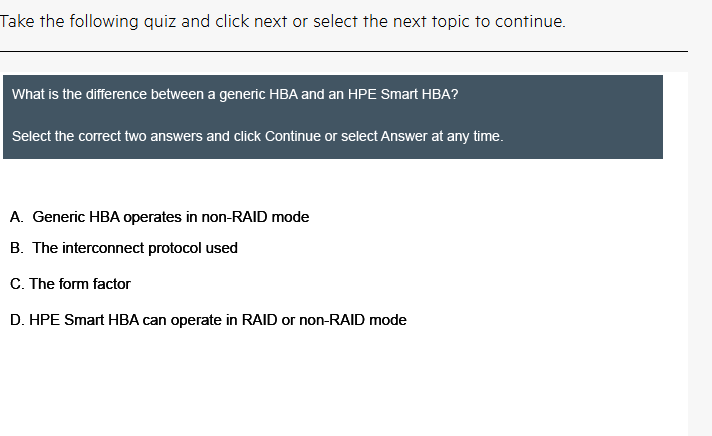 Take the following quiz and click next or select the next topic to continue.

What is the difference between a generic HBA and an HPE Smart HBA?

Select the correct two answers and click Continue or select Answer at any time.

A. Generic HBA operates in non-RAID mode

B. The interconnect protocol used

C. The form factor

D. HPE Smart HBA can operate in RAID or non-RAID mode